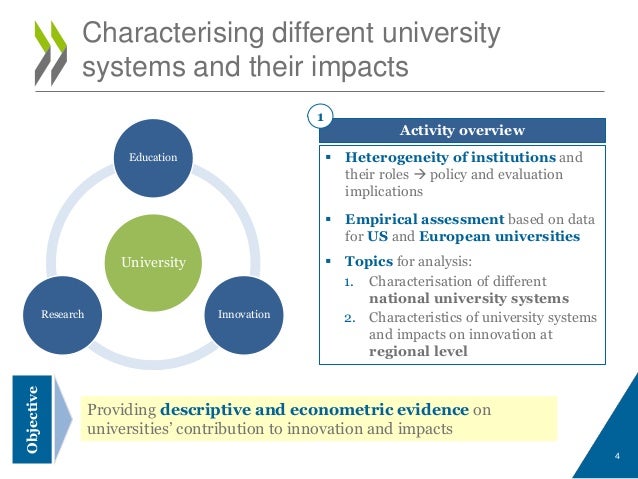 Characterising different university systems and their impacts

Education

University

Research

Innovation

1

Activity overview

▪ Heterogeneity of institutions and their roles → policy and evaluation implications

▪ Empirical assessment based on data for US and European universities

▪ Topics for analysis:
1. Characterisation of different national university systems
2. Characteristics of university systems and impacts on innovation at regional level

Objective

Providing descriptive and econometric evidence on universities' contribution to innovation and impacts

4